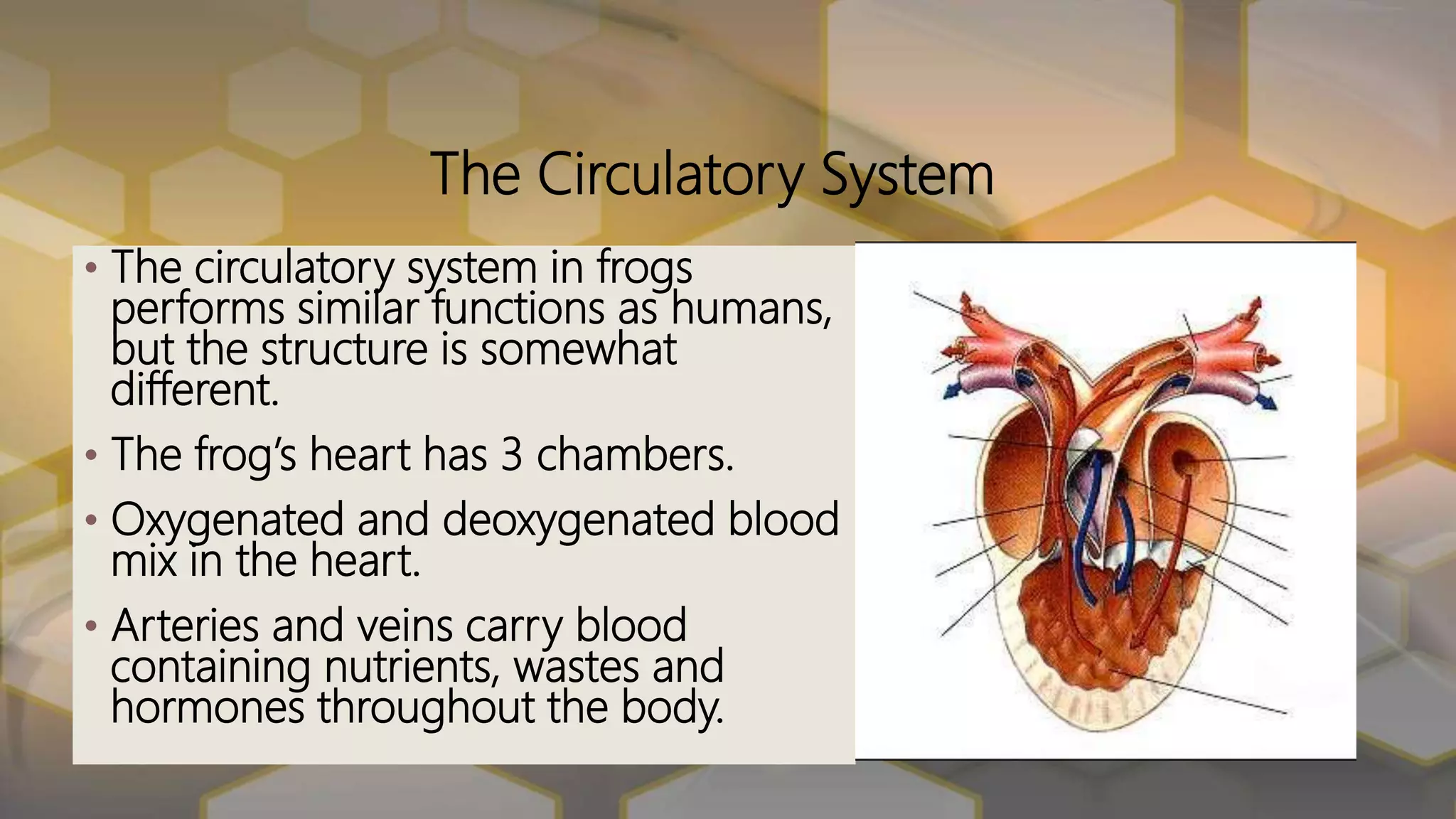 The Circulatory System

• The circulatory system in frogs performs similar functions as humans, but the structure is somewhat different.

• The frog's heart has 3 chambers.

• Oxygenated and deoxygenated blood mix in the heart.

• Arteries and veins carry blood containing nutrients, wastes and hormones throughout the body.